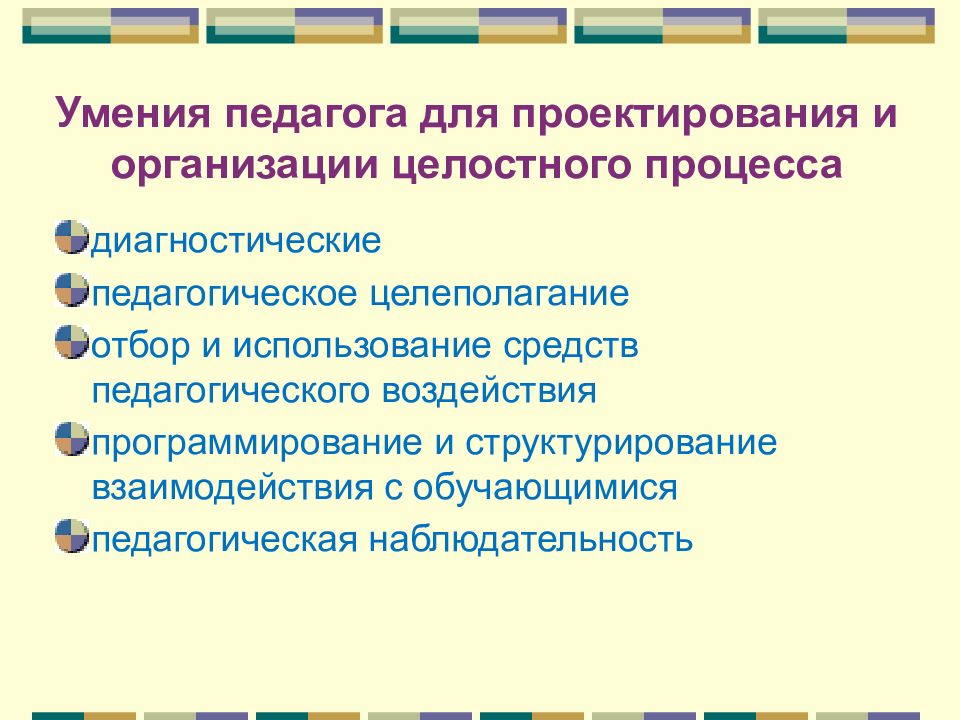 Умения педагога для проектирования и организации целостного процесса

диагностические

педагогическое целеполагание

отбор и использование средств педагогического воздействия

программирование и структурирование взаимодействия с обучающимися

педагогическая наблюдательность